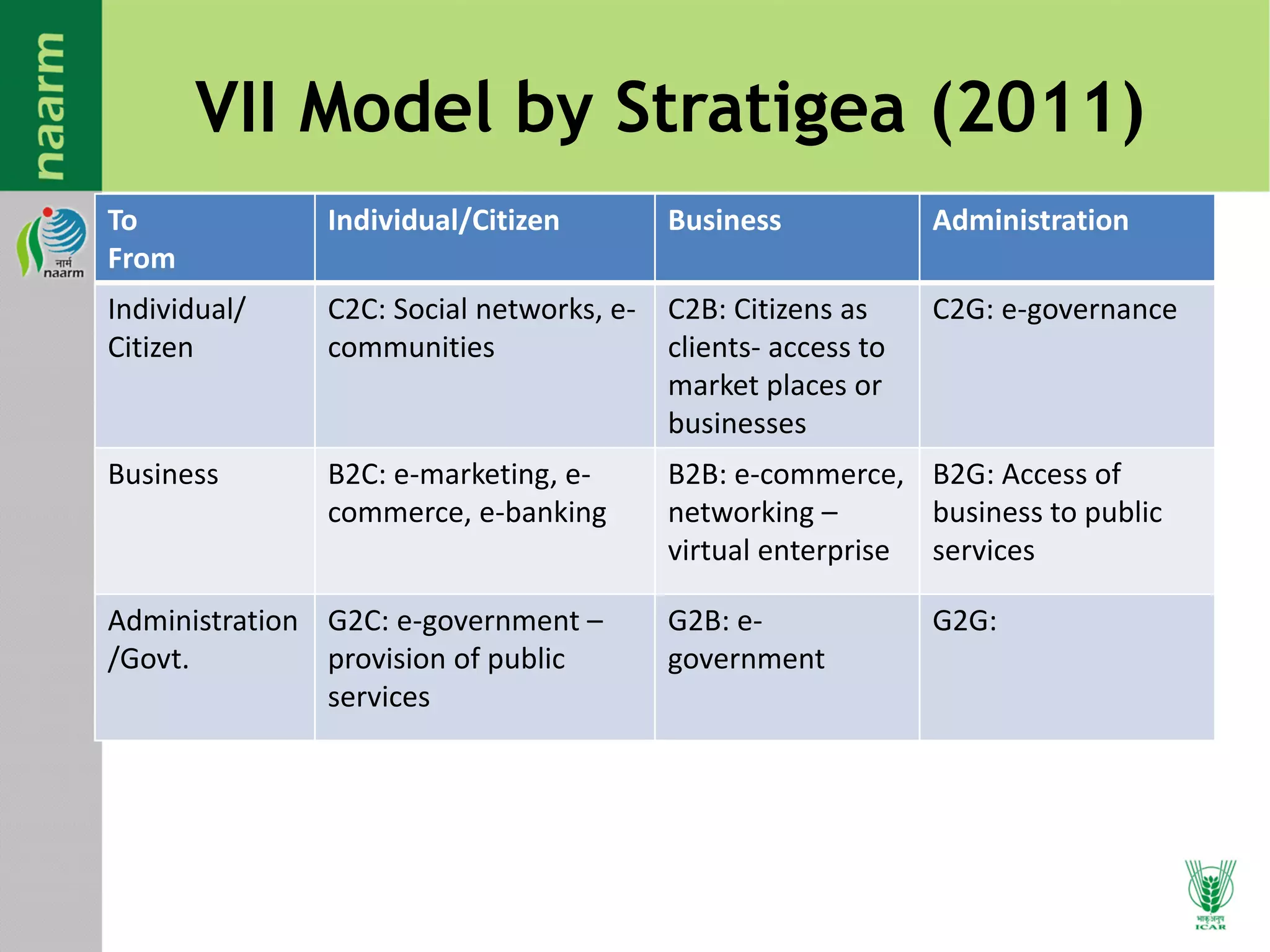 naarm

VII Model by Stratigea (2011)

नार्म
naarm

| To From | Individual/Citizen | Business | Administration |
|---|---|---|---|
| Individual/ Citizen | C2C: Social networks, e-communities | C2B: Citizens as clients- access to market places or businesses | C2G: e-governance |
| Business | B2C: e-marketing, e-commerce, e-banking | B2B: e-commerce, networking – virtual enterprise | B2G: Access of business to public services |
| Administration /Govt. | G2C: e-government – provision of public services | G2B: e-government | G2G: |

भाकृअनुप
ICAR